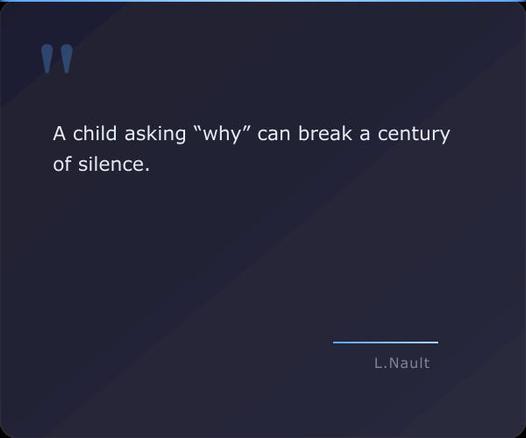 "

A child asking “why” can break a century of silence.

L.Nault